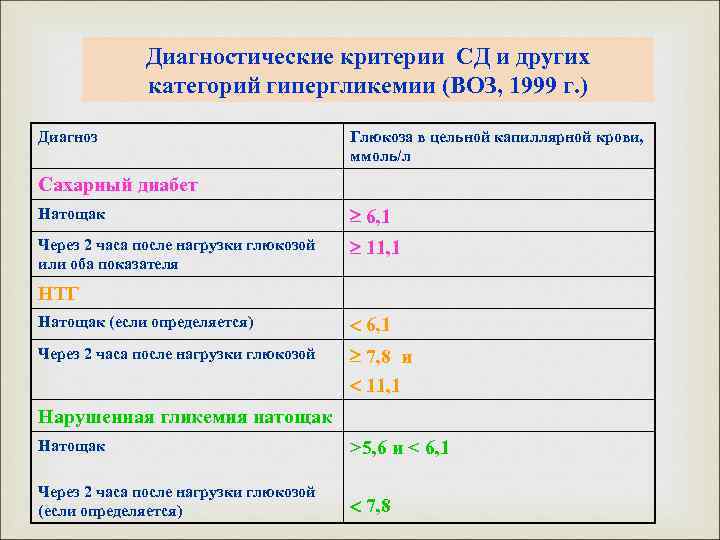 Диагностические критерии СД и других категорий гипергликемии (ВОЗ, 1999 г.)

| Диагноз | Глюкоза в цельной капиллярной крови, ммоль/л |
|---|---|
| Сахарный диабет | |
| Натощак | $\geq$ 6,1 |
| Через 2 часа после нагрузки глюкозой или оба показателя | $\geq$ 11,1 |
| НТГ | |
| Натощак (если определяется) | < 6,1 |
| Через 2 часа после нагрузки глюкозой | $\geq$ 7,8 и < 11,1 |
| Нарушенная гликемия натощак | |
| Натощак | >5,6 и < 6,1 |
| Через 2 часа после нагрузки глюкозой (если определяется) | < 7,8 |